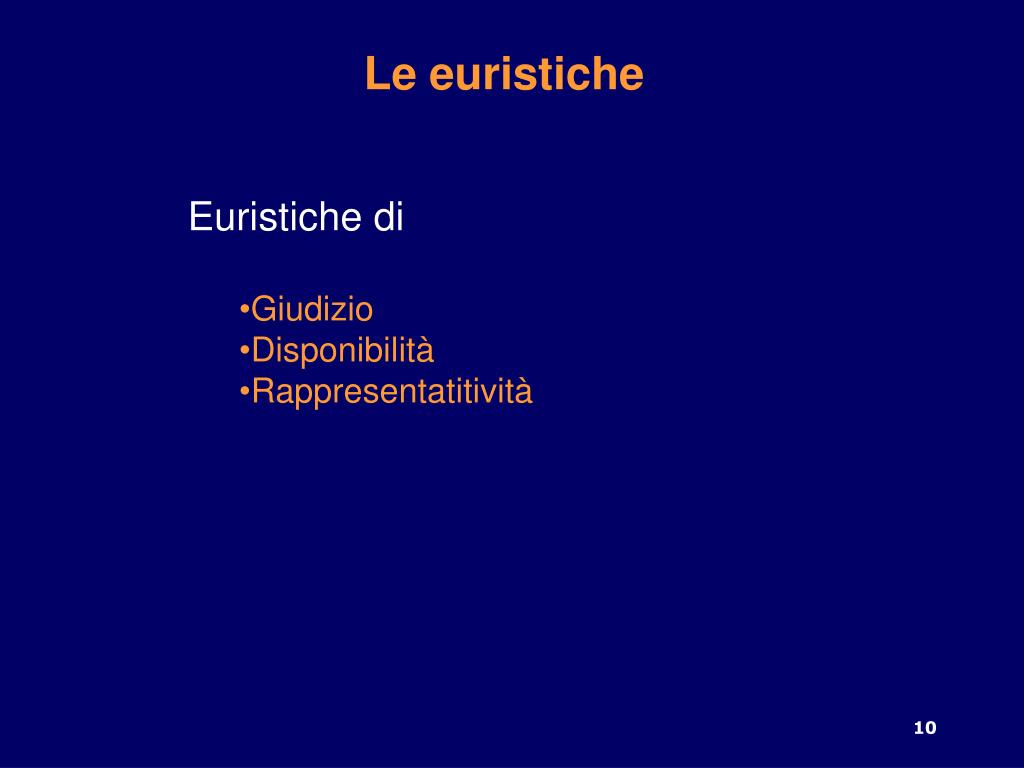 Le euristiche

Euristiche di

•Giudizio
•Disponibilità
•Rappresentatitività

10